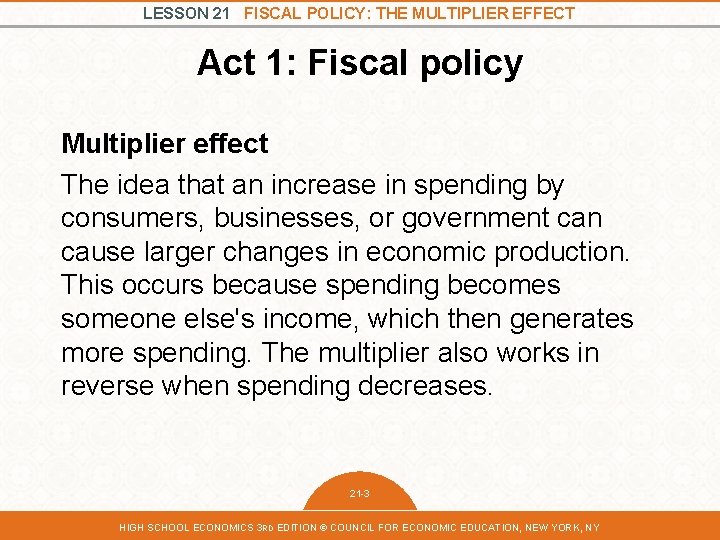 LESSON 21 FISCAL POLICY: THE MULTIPLIER EFFECT

Act 1: Fiscal policy

Multiplier effect

The idea that an increase in spending by consumers, businesses, or government can cause larger changes in economic production. This occurs because spending becomes someone else's income, which then generates more spending. The multiplier also works in reverse when spending decreases.

21-3

HIGH SCHOOL ECONOMICS 3RD EDITION © COUNCIL FOR ECONOMIC EDUCATION, NEW YORK, NY